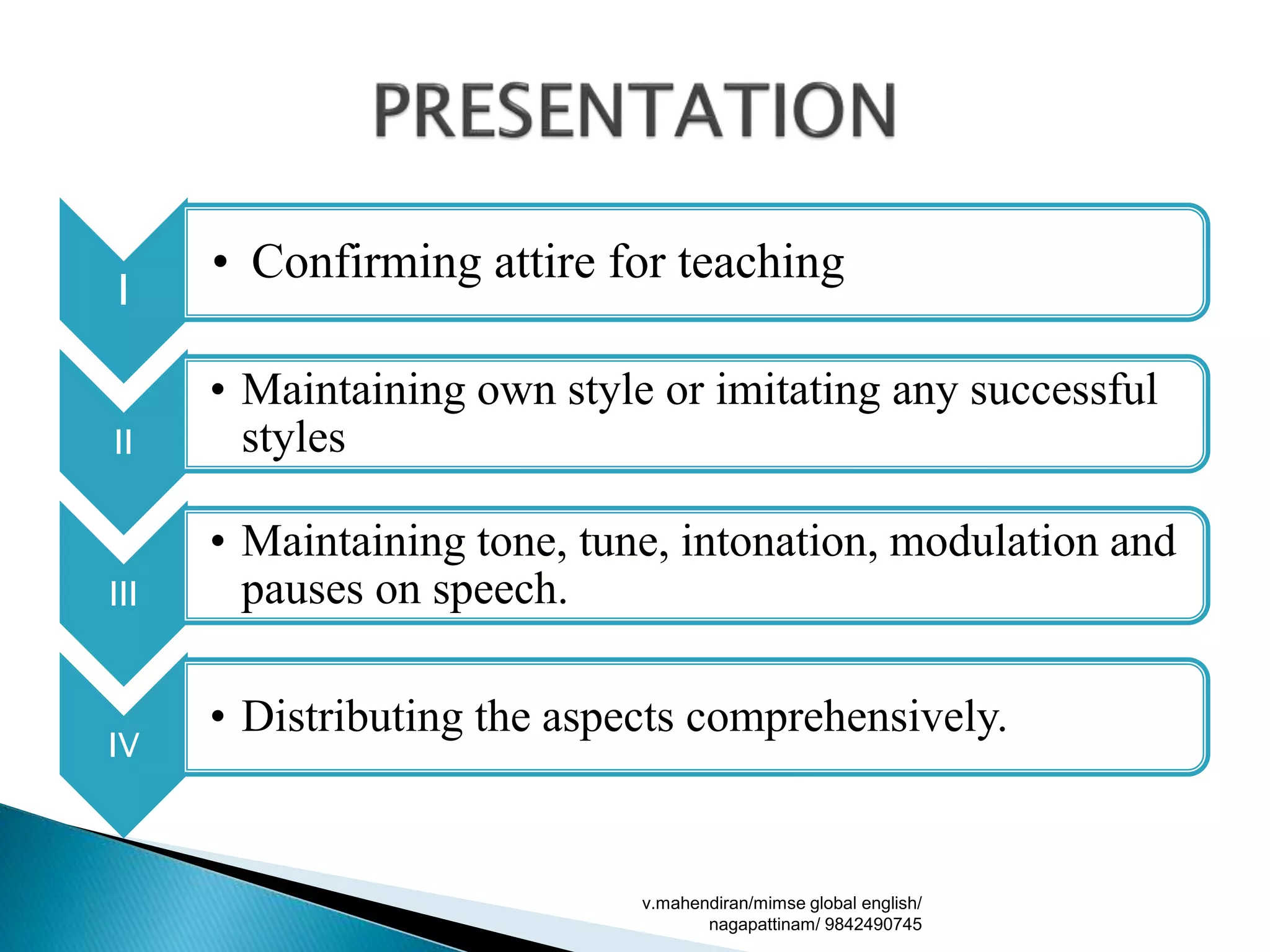 PRESENTATION

I

• Confirming attire for teaching

II

• Maintaining own style or imitating any successful styles

III

• Maintaining tone, tune, intonation, modulation and pauses on speech.

IV

• Distributing the aspects comprehensively.

v.mahendiran/mimse global english/ nagapattinam/ 9842490745